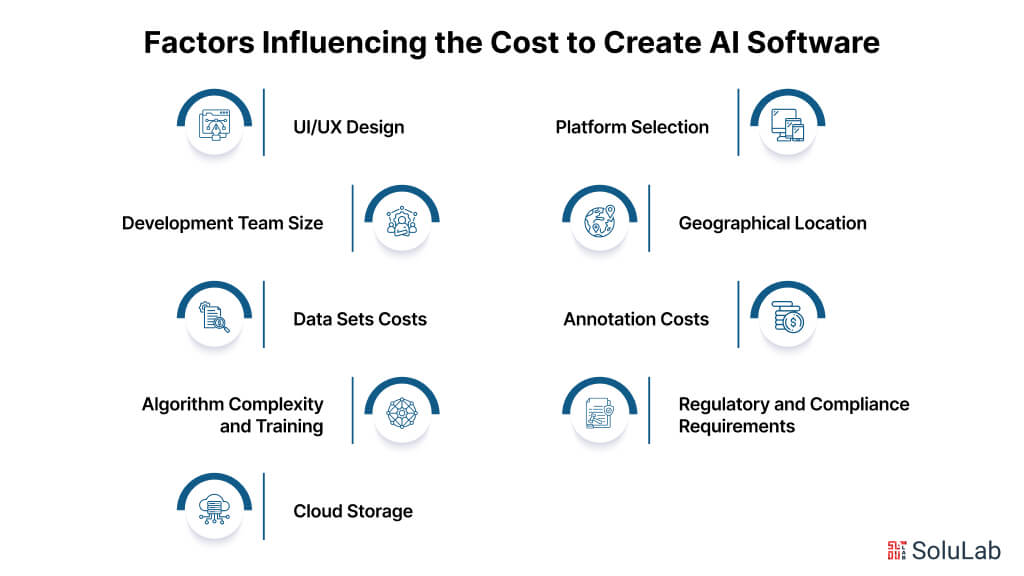 Factors Influencing the Cost to Create AI Software

UI/UX Design

Development Team Size

Data Sets Costs

Algorithm Complexity and Training

Cloud Storage

Platform Selection

Geographical Location

Annotation Costs

Regulatory and Compliance Requirements

SoluLab